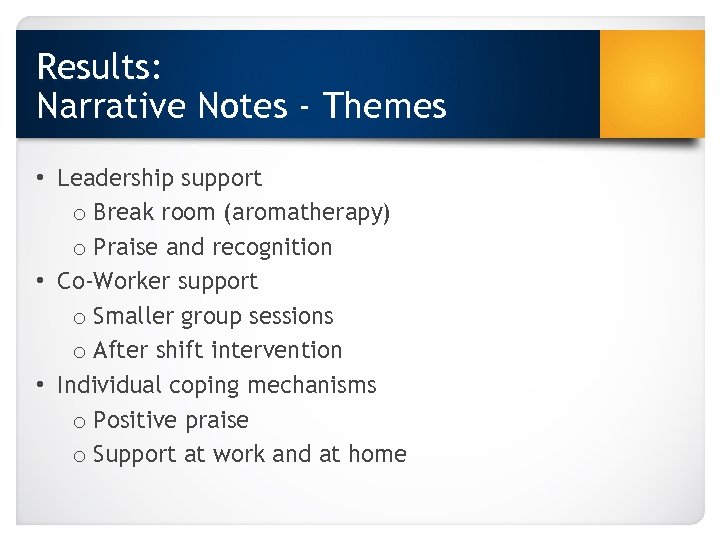 Results:
Narrative Notes - Themes

• Leadership support
 o Break room (aromatherapy)
 o Praise and recognition
• Co-Worker support
 o Smaller group sessions
 o After shift intervention
• Individual coping mechanisms
 o Positive praise
 o Support at work and at home